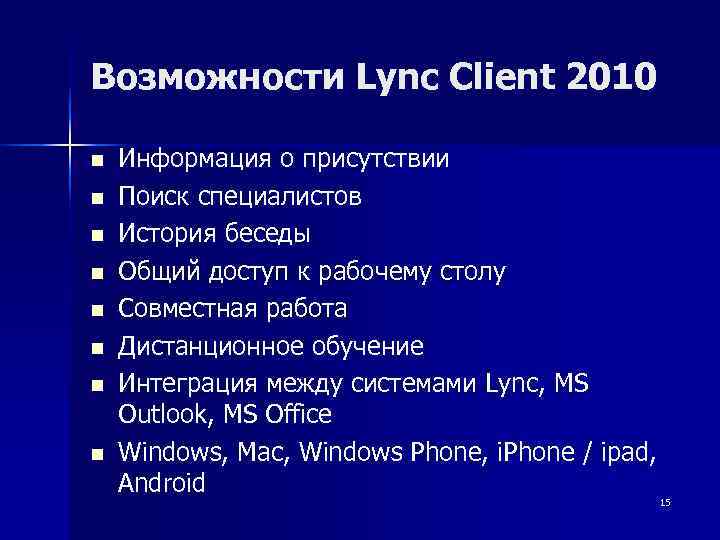 Возможности Lync Client 2010

- Информация о присутствии
- Поиск специалистов
- История беседы
- Общий доступ к рабочему столу
- Совместная работа
- Дистанционное обучение
- Интеграция между системами Lync, MS Outlook, MS Office
- Windows, Mac, Windows Phone, iPhone / ipad, Android

15